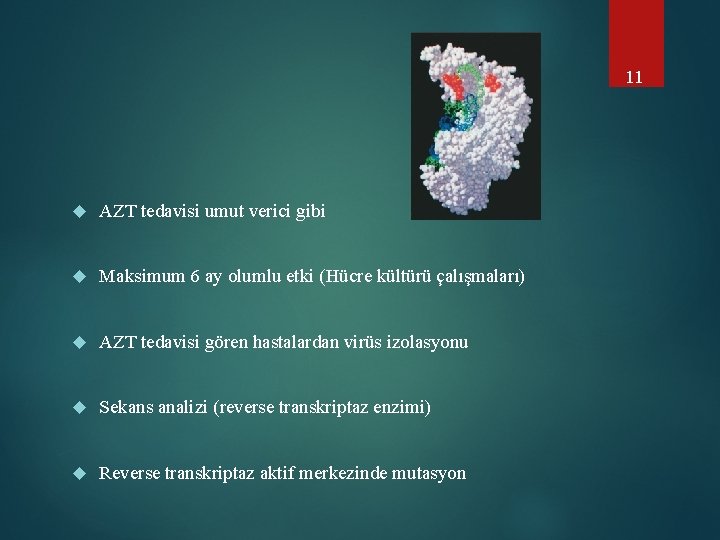 11

AZT tedavisi umut verici gibi

Maksimum 6 ay olumlu etki (Hücre kültürü çalışmaları)

AZT tedavisi gören hastalardan virüs izolasyonu

Sekans analizi (reverse transkriptaz enzimi)

Reverse transkriptaz aktif merkezinde mutasyon